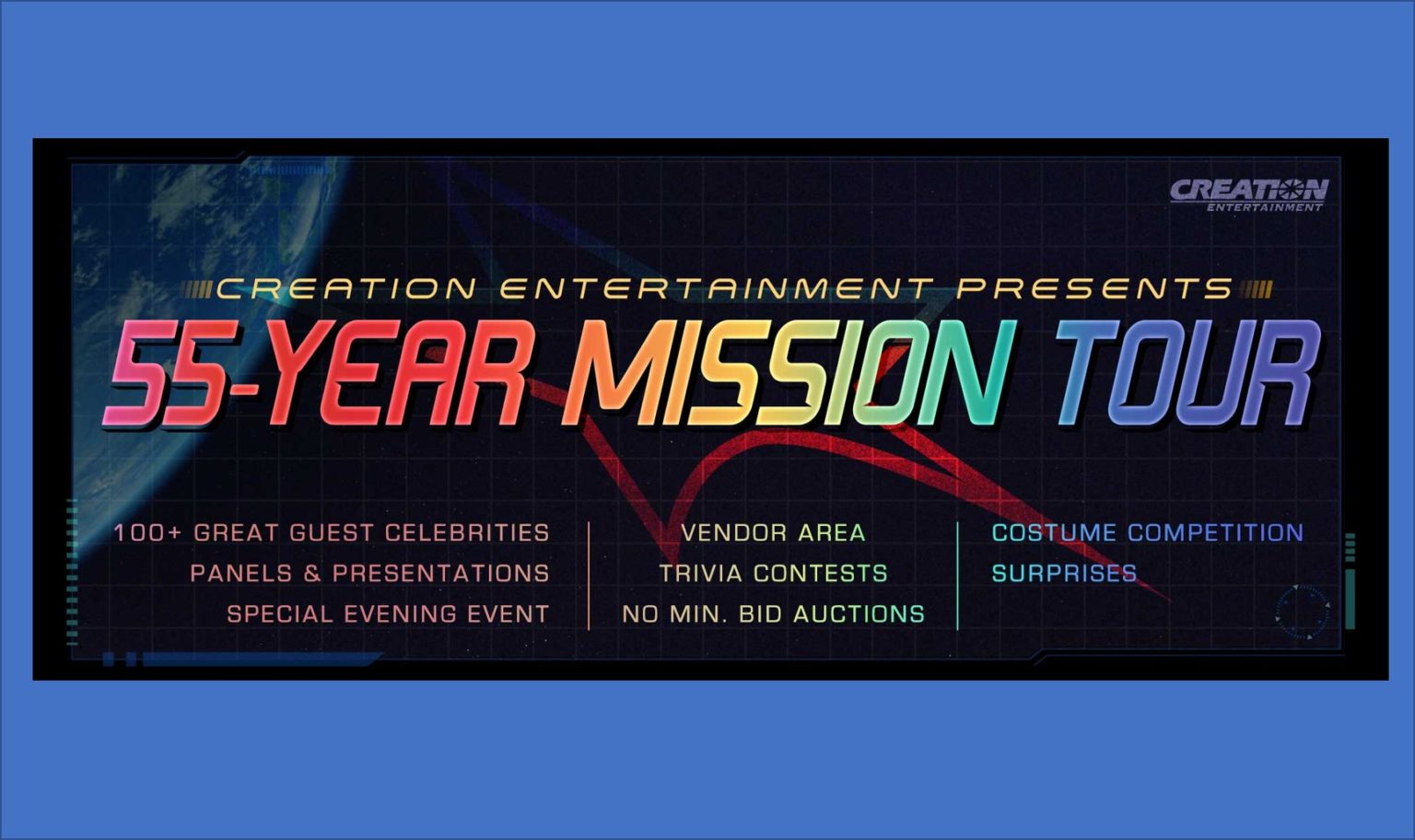 CREATION ENTERTAINMENT

CREATION ENTERTAINMENT PRESENTS

55-YEAR MISSION TOUR

100+ GREAT GUEST CELEBRITIES
PANELS & PRESENTATIONS
SPECIAL EVENING EVENT

VENDOR AREA
TRIVIA CONTESTS
NO MIN. BID AUCTIONS

COSTUME COMPETITION
SURPRISES